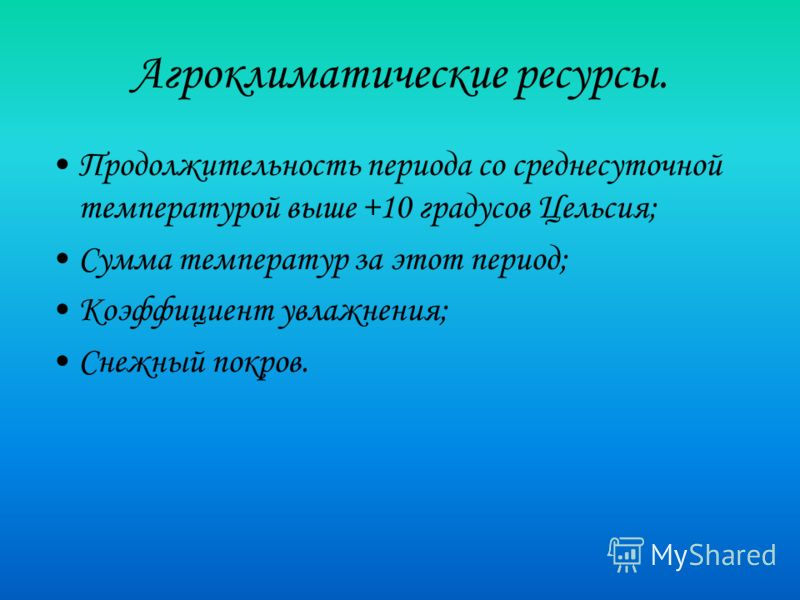 Агроклиматические ресурсы.

• Продолжительность периода со среднесуточной температурой выше +10 градусов Цельсия;

• Сумма температур за этот период;

• Коэффициент увлажнения;

• Снежный покров.

MyShared